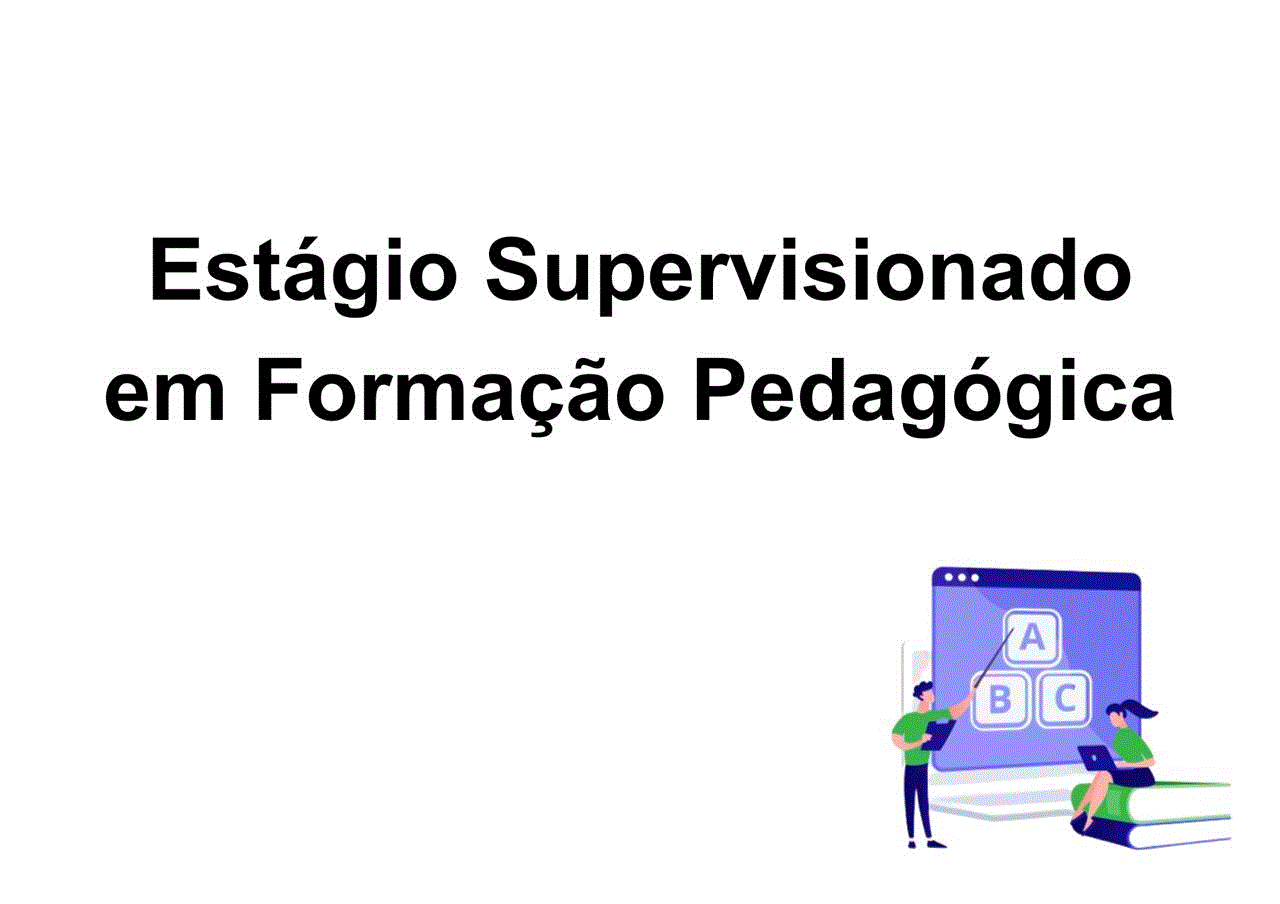 Estágio Supervisionado em Formação Pedagógica

A
B C